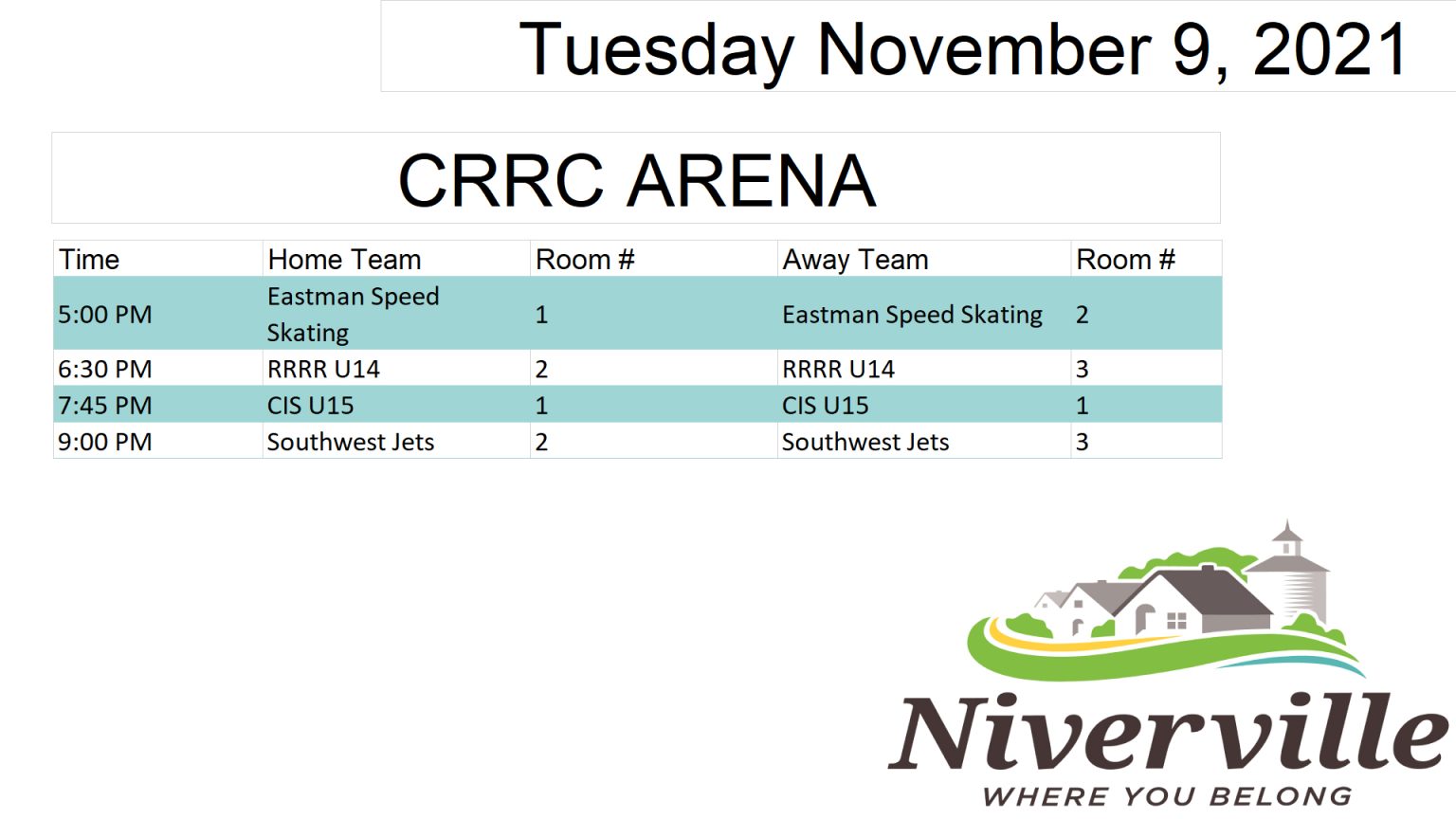 Tuesday November 9, 2021

CRRC ARENA

| Time | Home Team | Room # | Away Team | Room # |
|---|---|---|---|---|
| 5:00 PM | Eastman Speed Skating | 1 | Eastman Speed Skating | 2 |
| 6:30 PM | RRRR U14 | 2 | RRRR U14 | 3 |
| 7:45 PM | CIS U15 | 1 | CIS U15 | 1 |
| 9:00 PM | Southwest Jets | 2 | Southwest Jets | 3 |

Niverville
WHERE YOU BELONG